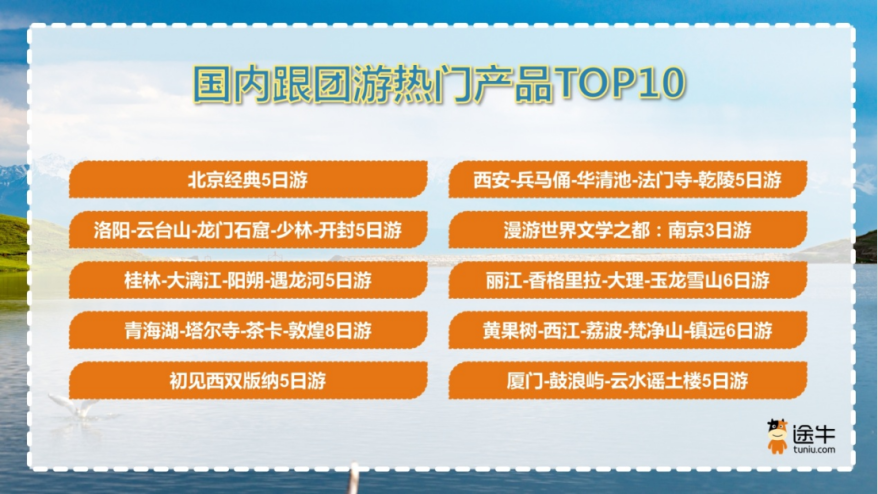 国内跟团游热门产品TOP10

北京经典5日游

洛阳-云台山-龙门石窟-少林-开封5日游

桂林-大漓江-阳朔-遇龙河5日游

青海湖-塔尔寺-茶卡-敦煌8日游

初见西双版纳5日游

西安-兵马俑-华清池-法门寺-乾陵5日游

漫游世界文学之都：南京3日游

丽江-香格里拉-大理-玉龙雪山6日游

黄果树-西江-荔波-梵净山-镇远6日游

厦门-鼓浪屿-云水谣土楼5日游

途牛
tuniu.com